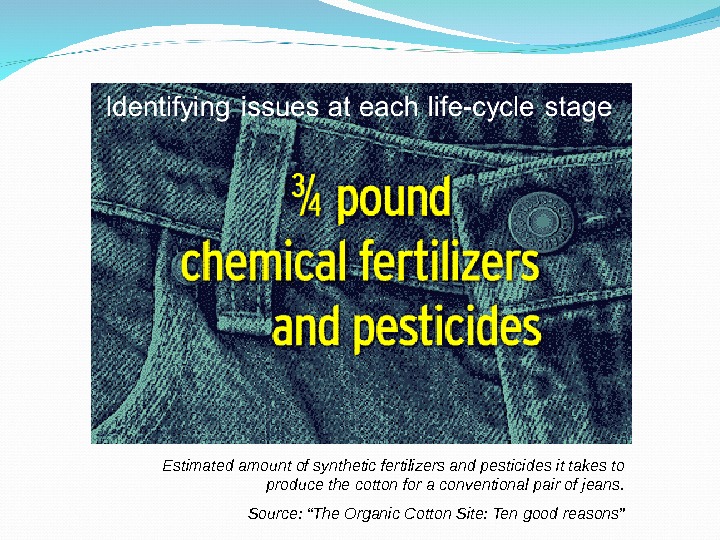 Identifying issues at each life-cycle stage

¾ pound chemical fertilizers and pesticides

Estimated amount of synthetic fertilizers and pesticides it takes to produce the cotton for a conventional pair of jeans.

Source: “The Organic Cotton Site: Ten good reasons”